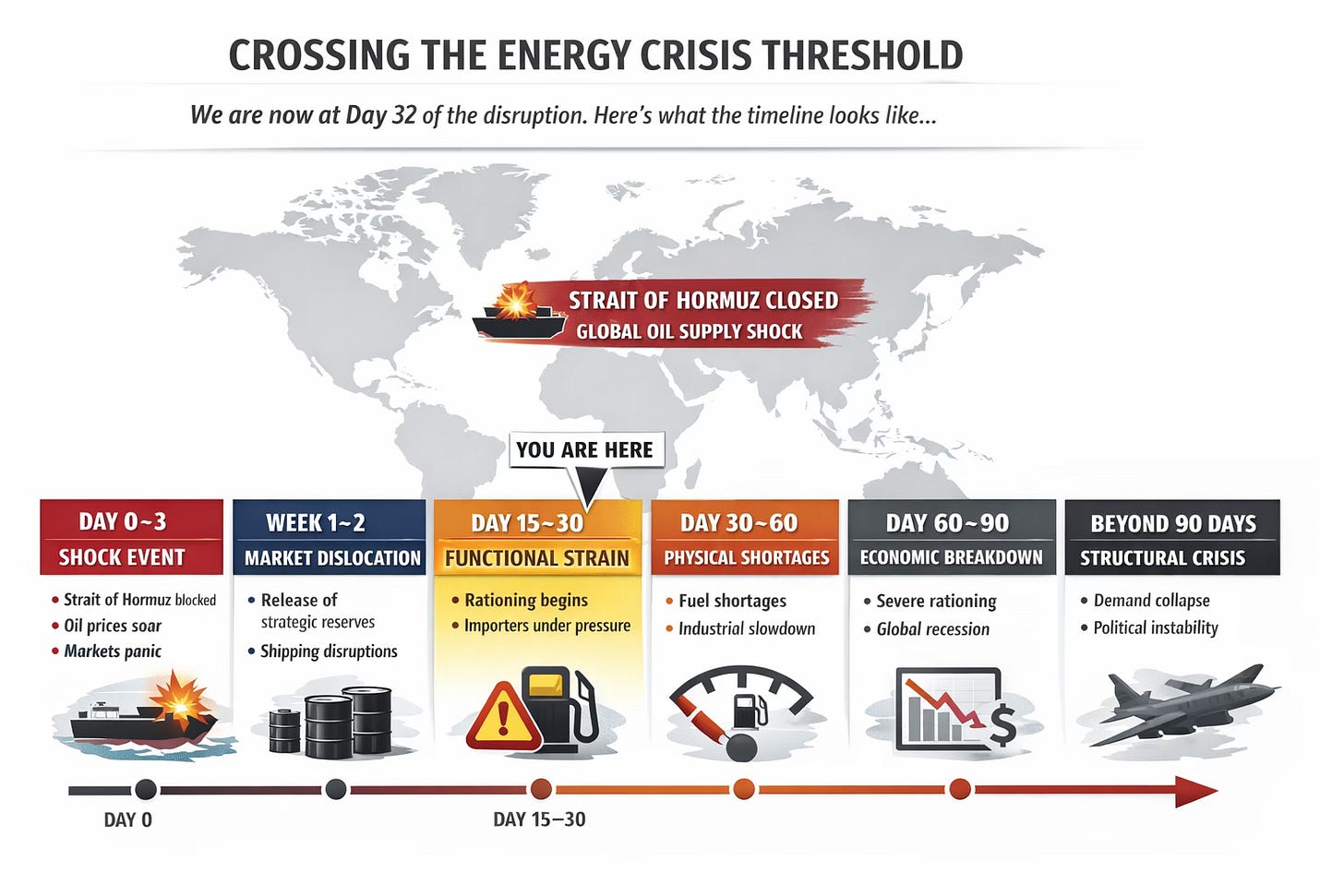 CROSSING THE ENERGY CRISIS THRESHOLD

We are now at Day 32 of the disruption. Here's what the timeline looks like...

STRAIT OF HORMUZ CLOSED
GLOBAL OIL SUPPLY SHOCK

YOU ARE HERE

DAY 0~3
SHOCK EVENT
• Strait of Hormuz blocked
• Oil prices soar
• Markets panic

WEEK 1~2
MARKET DISLOCATION
• Release of strategic reserves
• Shipping disruptions

DAY 15~30
FUNCTIONAL STRAIN
• Rationing begins
• Importers under pressure

DAY 30~60
PHYSICAL SHORTAGES
• Fuel shortages
• Industrial slowdown

DAY 60~90
ECONOMIC BREAKDOWN
• Severe rationing
• Global recession

BEYOND 90 DAYS
STRUCTURAL CRISIS
• Demand collapse
• Political instability

DAY 0
DAY 15–30